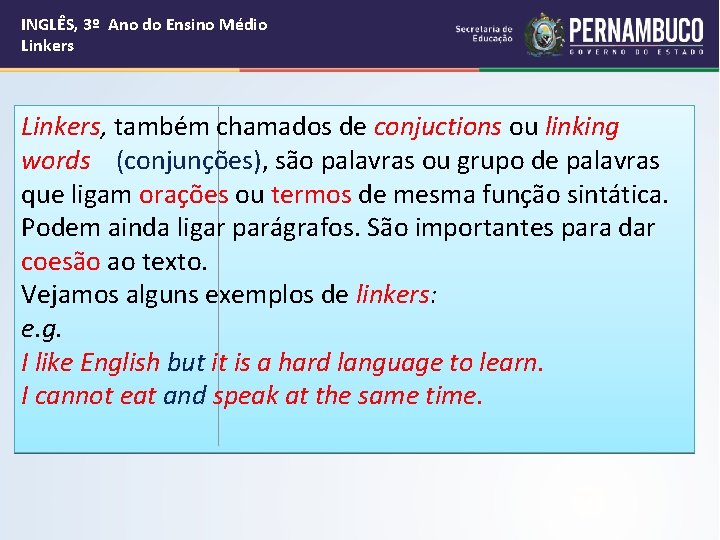 INGLÊS, 3º Ano do Ensino Médio
Linkers

Secretaria de Educação
PERNAMBUCO
GOVERNO DO ESTADO

Linkers, também chamados de conjuctions ou linking words (conjunções), são palavras ou grupo de palavras que ligam orações ou termos de mesma função sintática. Podem ainda ligar parágrafos. São importantes para dar coesão ao texto.
Vejamos alguns exemplos de linkers:
e.g.
I like English but it is a hard language to learn.
I cannot eat and speak at the same time.